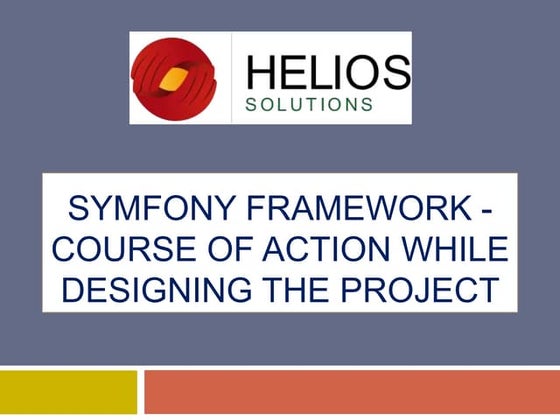 HELIOS
SOLUTIONS

SYMFONY FRAMEWORK - COURSE OF ACTION WHILE DESIGNING THE PROJECT